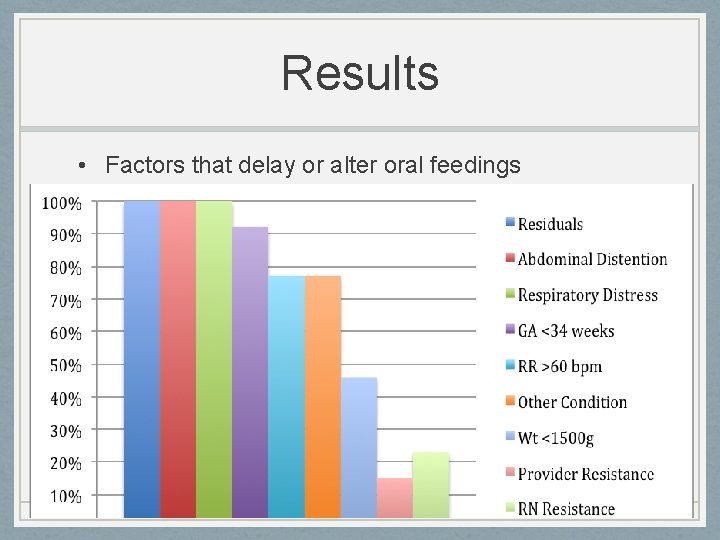 Results

• Factors that delay or alter oral feedings

100%
90%
80%
70%
60%
50%
40%
30%
20%
10%

Residuals
Abdominal Distention
Respiratory Distress
GA <34 weeks
RR >60 bpm
Other Condition
Wt <1500g
Provider Resistance
RN Resistance